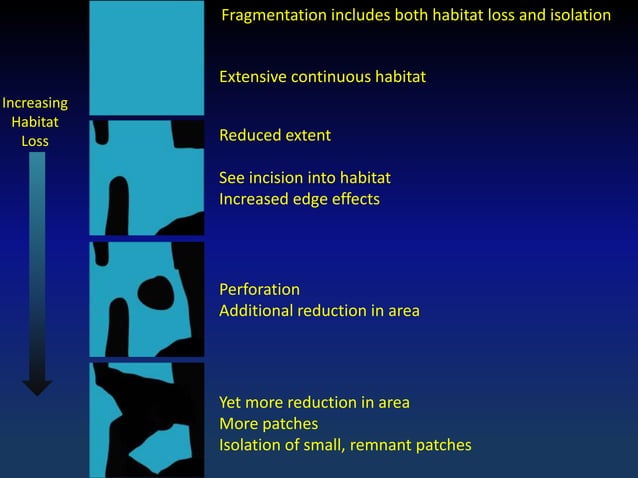 Fragmentation includes both habitat loss and isolation

Increasing Habitat Loss

Extensive continuous habitat

Reduced extent

See incision into habitat
Increased edge effects

Perforation
Additional reduction in area

Yet more reduction in area
More patches
Isolation of small, remnant patches